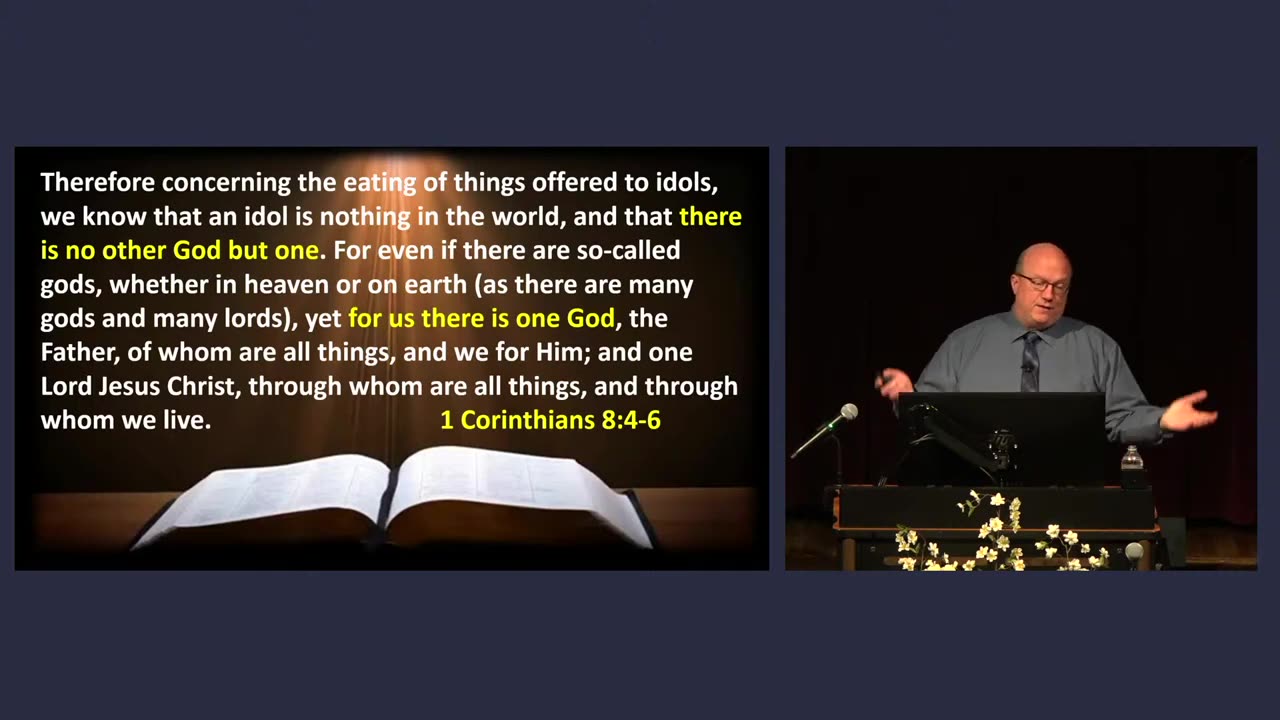 Therefore concerning the eating of things offered to idols, we know that an idol is nothing in the world, and that there is no other God but one. For even if there are so-called gods, whether in heaven or on earth (as there are many gods and many lords), yet for us there is one God, the Father, of whom are all things, and we for Him; and one Lord Jesus Christ, through whom are all things, and through whom we live.

1 Corinthians 8:4-6